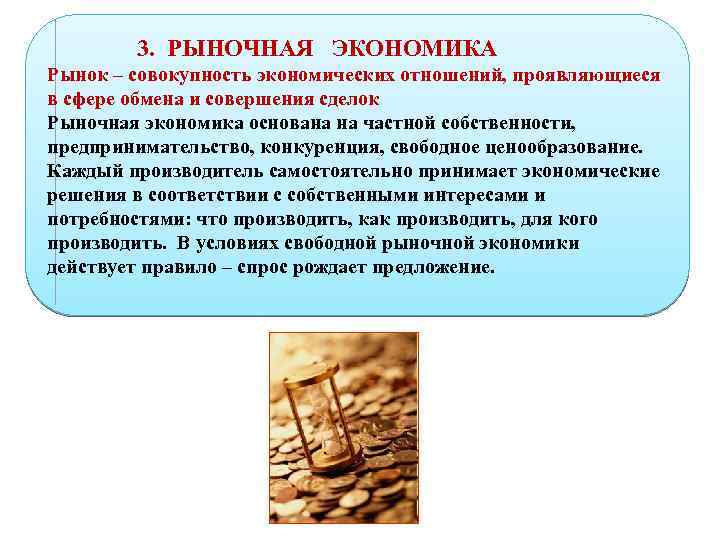 3. РЫНОЧНАЯ ЭКОНОМИКА

Рынок – совокупность экономических отношений, проявляющиеся в сфере обмена и совершения сделок

Рыночная экономика основана на частной собственности, предпринимательство, конкуренция, свободное ценообразование. Каждый производитель самостоятельно принимает экономические решения в соответствии с собственными интересами и потребностями: что производить, как производить, для кого производить. В условиях свободной рыночной экономики действует правило – спрос рождает предложение.